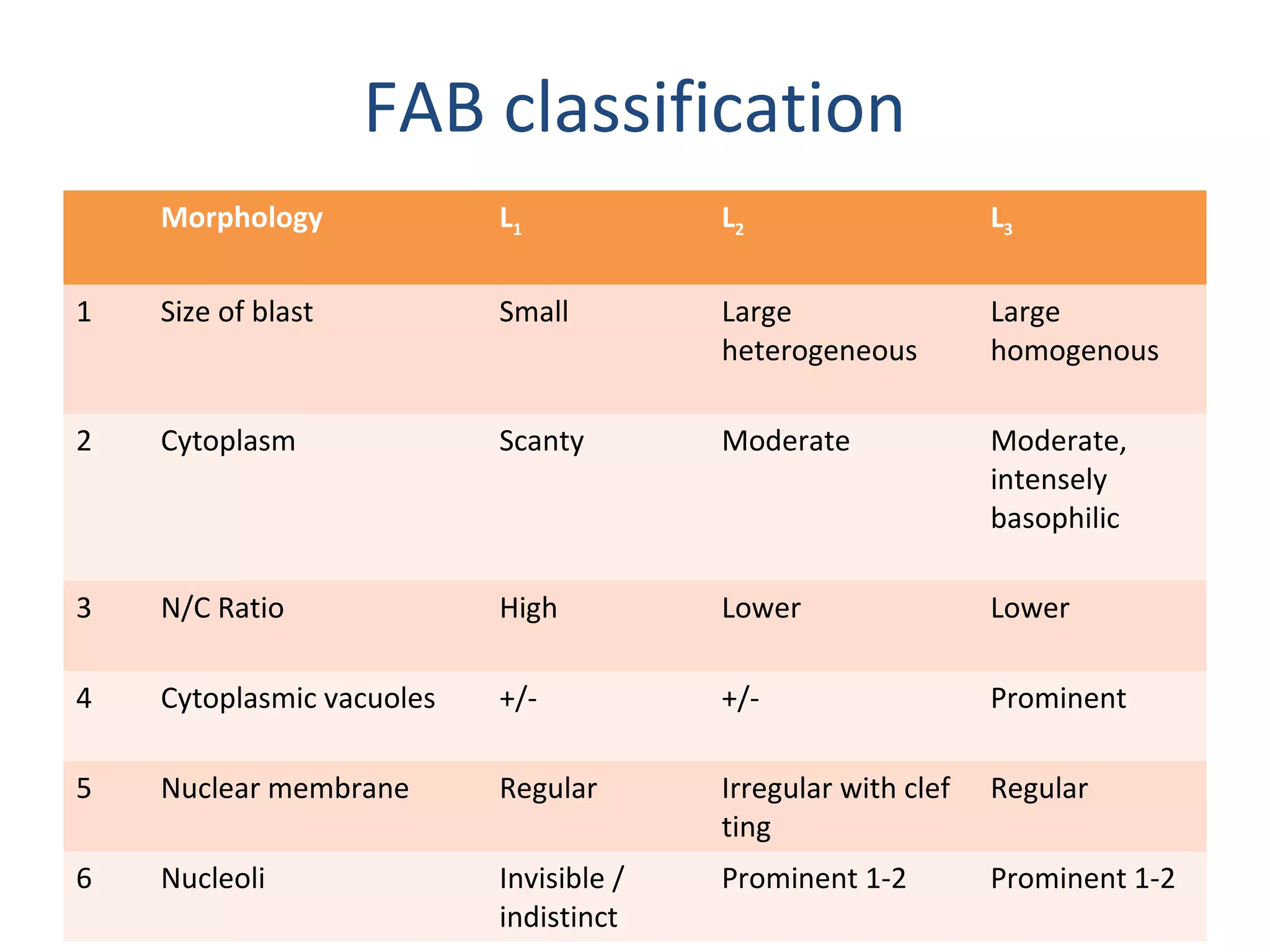 FAB classification

| | Morphology | $L_1$ | $L_2$ | $L_3$ |
|---|---|---|---|---|
| 1 | Size of blast | Small | Large heterogeneous | Large homogenous |
| 2 | Cytoplasm | Scanty | Moderate | Moderate, intensely basophilic |
| 3 | N/C Ratio | High | Lower | Lower |
| 4 | Cytoplasmic vacuoles | +/- | +/- | Prominent |
| 5 | Nuclear membrane | Regular | Irregular with clef ting | Regular |
| 6 | Nucleoli | Invisible / indistinct | Prominent 1-2 | Prominent 1-2 |